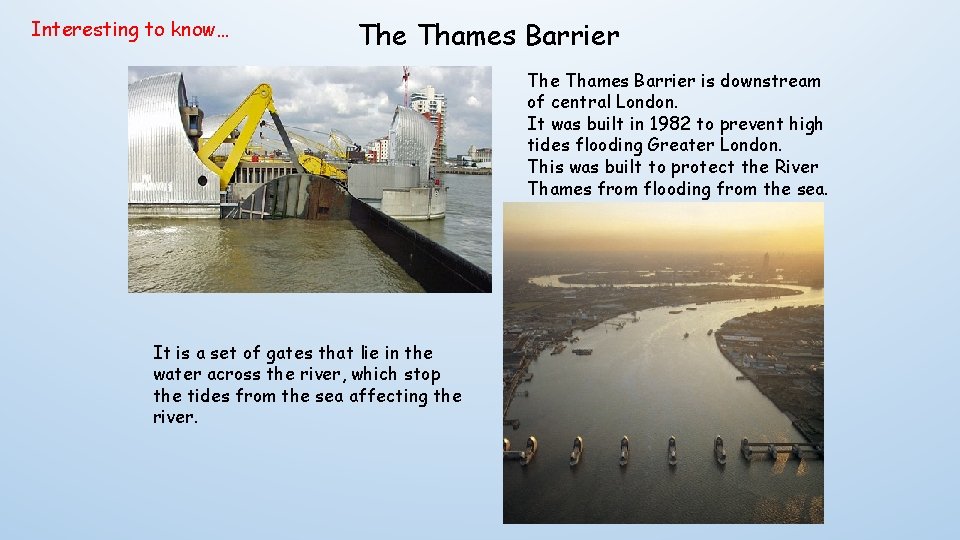 Interesting to know…

The Thames Barrier

The Thames Barrier is downstream of central London.
It was built in 1982 to prevent high tides flooding Greater London.
This was built to protect the River Thames from flooding from the sea.

It is a set of gates that lie in the water across the river, which stop the tides from the sea affecting the river.